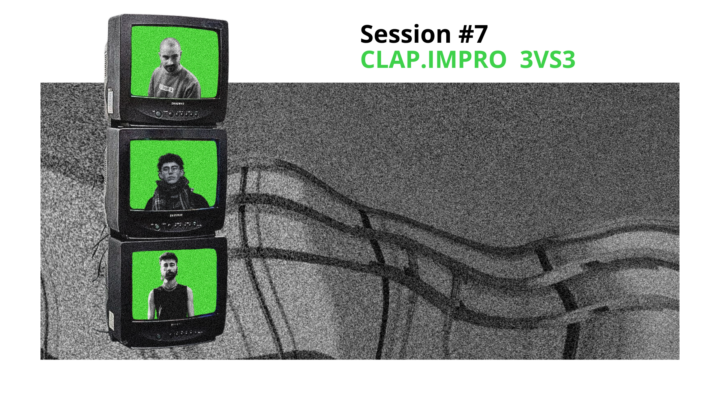 Session #7
CLAP.IMPRO 3VS3